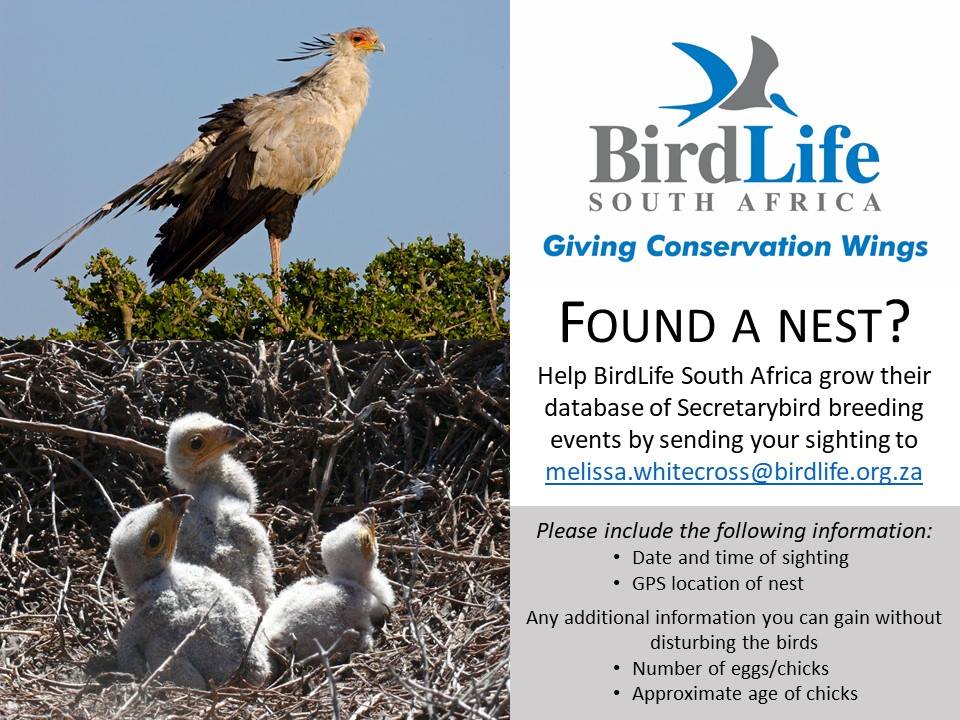 BirdLife
SOUTH AFRICA
Giving Conservation Wings

FOUND A NEST?

Help BirdLife South Africa grow their database of Secretarybird breeding events by sending your sighting to melissa.whitecross@birdlife.org.za

Please include the following information:
• Date and time of sighting
• GPS location of nest

Any additional information you can gain without disturbing the birds
• Number of eggs/chicks
• Approximate age of chicks